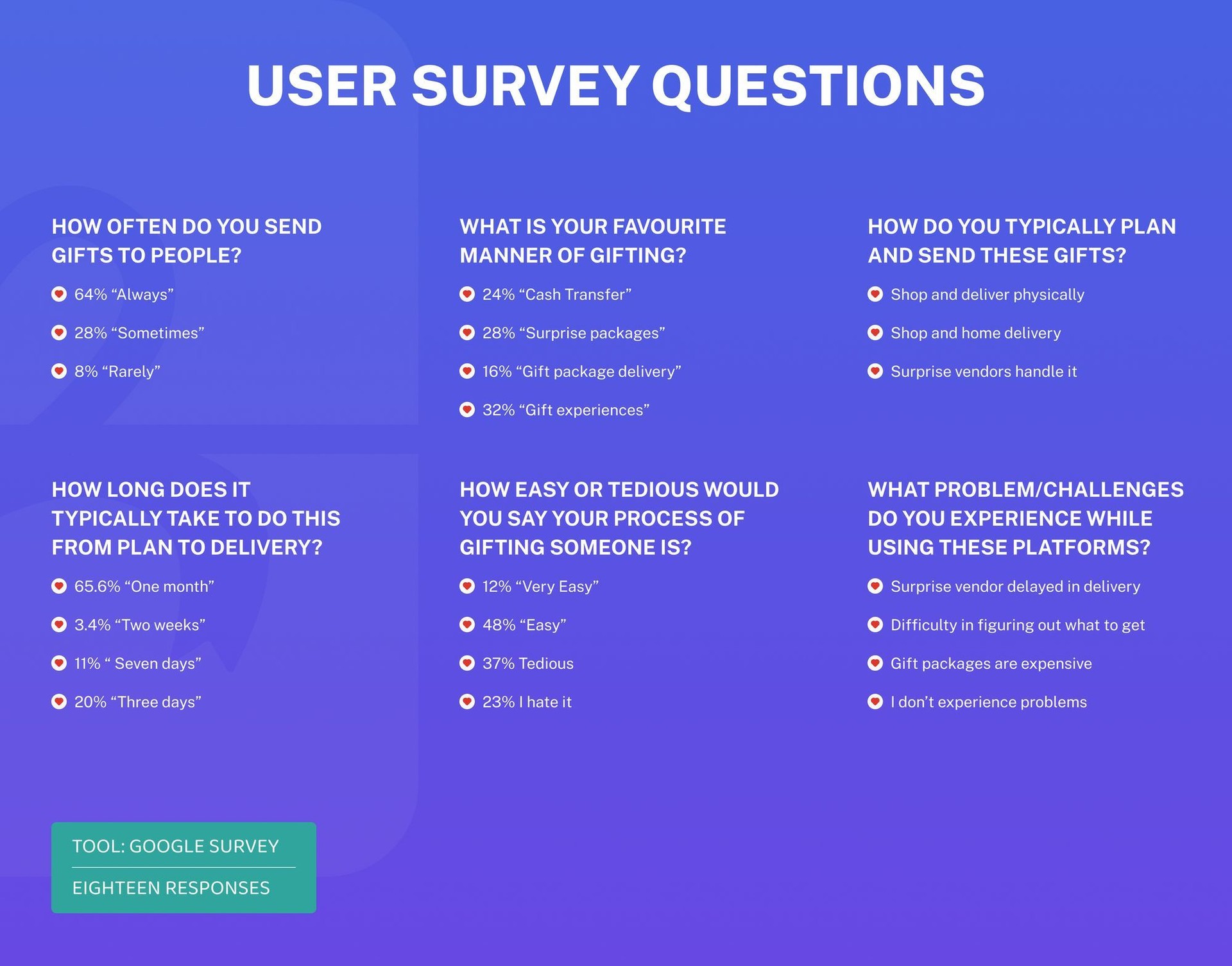 USER SURVEY QUESTIONS

HOW OFTEN DO YOU SEND GIFTS TO PEOPLE?

64% “Always”

28% “Sometimes”

8% “Rarely”

WHAT IS YOUR FAVOURITE MANNER OF GIFTING?

24% “Cash Transfer”

28% “Surprise packages”

16% “Gift package delivery”

32% “Gift experiences”

HOW DO YOU TYPICALLY PLAN AND SEND THESE GIFTS?

Shop and deliver physically

Shop and home delivery

Surprise vendors handle it

HOW LONG DOES IT TYPICALLY TAKE TO DO THIS FROM PLAN TO DELIVERY?

65.6% “One month”

3.4% “Two weeks”

11% “ Seven days”

20% “Three days”

HOW EASY OR TEDIOUS WOULD YOU SAY YOUR PROCESS OF GIFTING SOMEONE IS?

12% “Very Easy”

48% “Easy”

37% Tedious

23% I hate it

WHAT PROBLEM/CHALLENGES DO YOU EXPERIENCE WHILE USING THESE PLATFORMS?

Surprise vendor delayed in delivery

Difficulty in figuring out what to get

Gift packages are expensive

I don’t experience problems

TOOL: GOOGLE SURVEY

EIGHTEEN RESPONSES